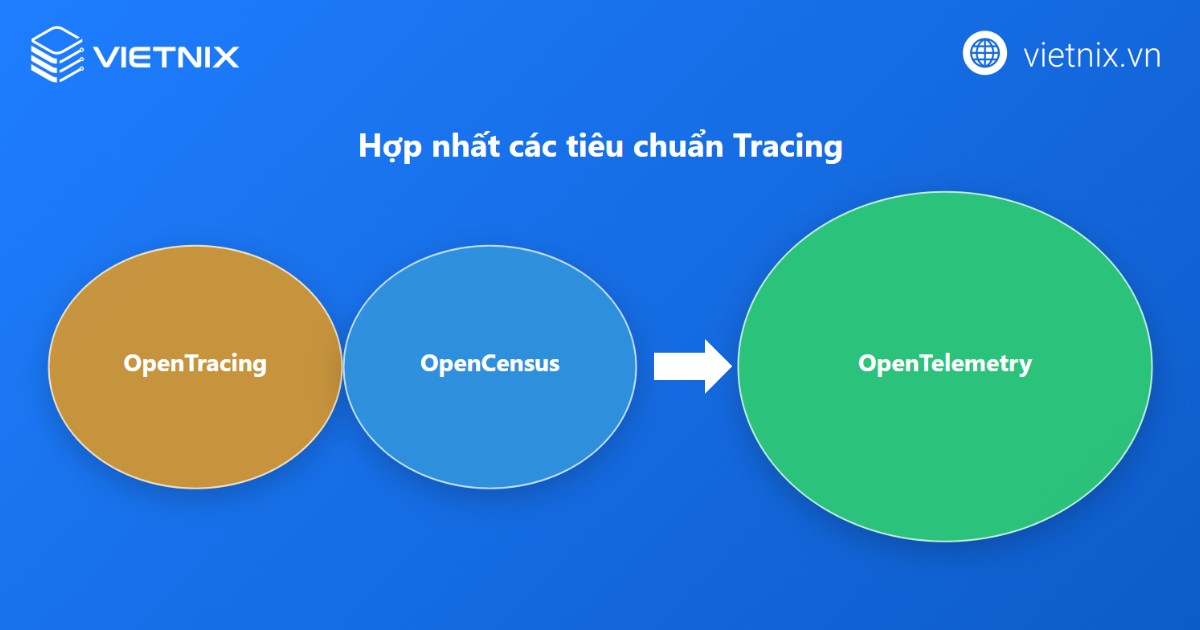 VIETNIX

vietnix.vn

Hợp nhất các tiêu chuẩn Tracing

OpenTracing

OpenCensus

OpenTelemetry